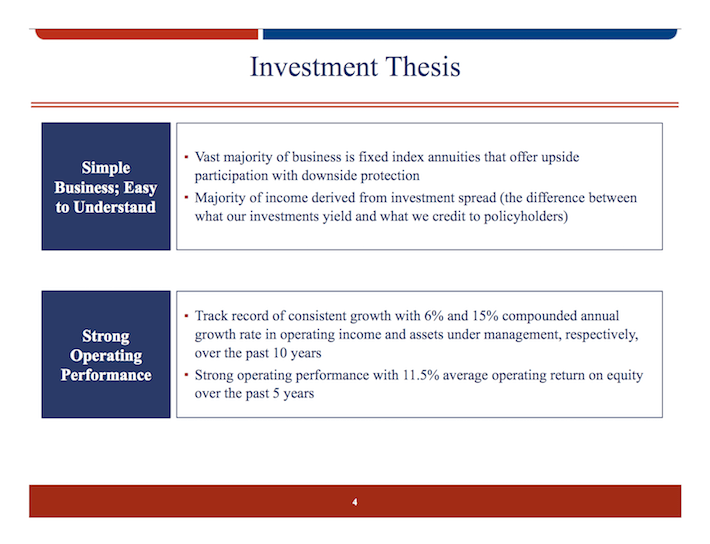 Investment Thesis

Simple Business; Easy to Understand

▪ Vast majority of business is fixed index annuities that offer upside participation with downside protection
▪ Majority of income derived from investment spread (the difference between what our investments yield and what we credit to policyholders)

Strong Operating Performance

▪ Track record of consistent growth with 6% and 15% compounded annual growth rate in operating income and assets under management, respectively, over the past 10 years
▪ Strong operating performance with 11.5% average operating return on equity over the past 5 years

4